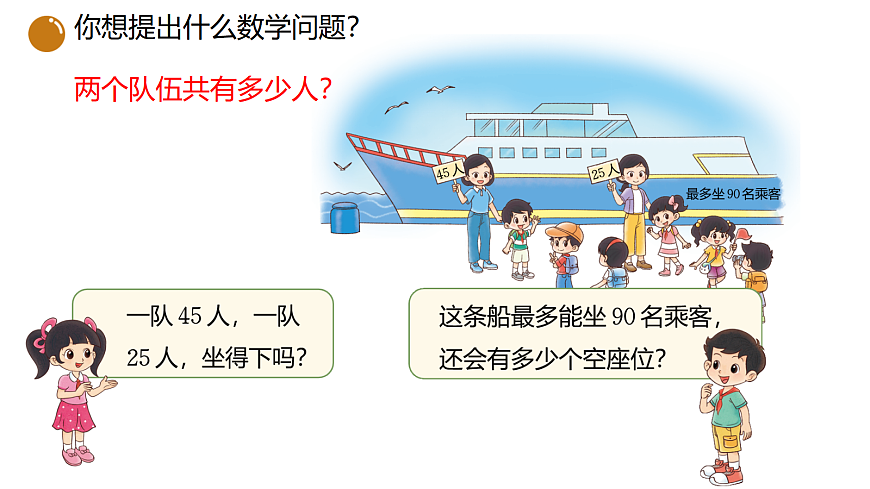 你想提出什么数学问题？

两个队伍共有多少人？

45 人

25 人

最多坐 90 名乘客

一队 45 人，一队 25 人，坐得下吗？

这条船最多能坐 90 名乘客，还会有多少个空座位？